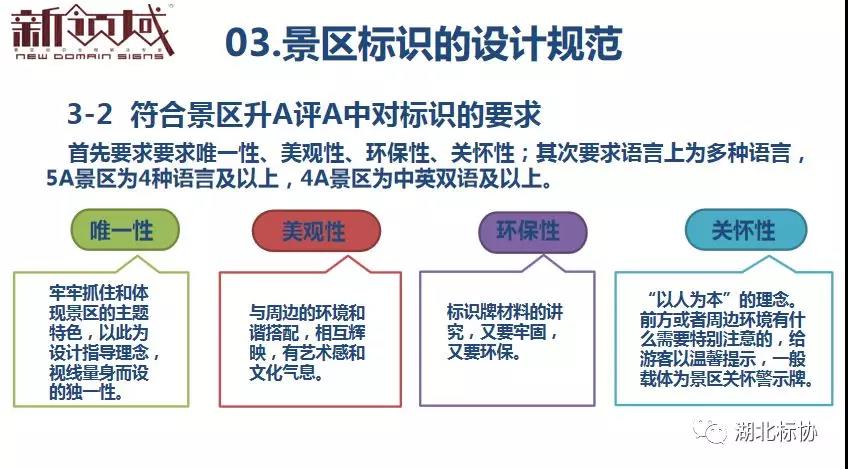 新领域
NEW DOMAIN SIGNS

03.景区标识的设计规范

3-2 符合景区升A评A中对标识的要求

首先要求要求唯一性、美观性、环保性、关怀性；其次要求语言上为多种语言，5A景区为4种语言及以上，4A景区为中英双语及以上。

唯一性

牢牢抓住和体现景区的主题特色，以此为设计指导理念，视线量身而设的独一性。

美观性

与周边的环境和谐搭配，相互辉映，有艺术感和文化气息。

环保性

标识牌材料的讲究，又要牢固，又要环保。

关怀性

“以人为本”的理念。前方或者周边环境有什么需要特别注意的，给游客以温馨提示，一般载体为景区关怀警示牌。

湖北标协